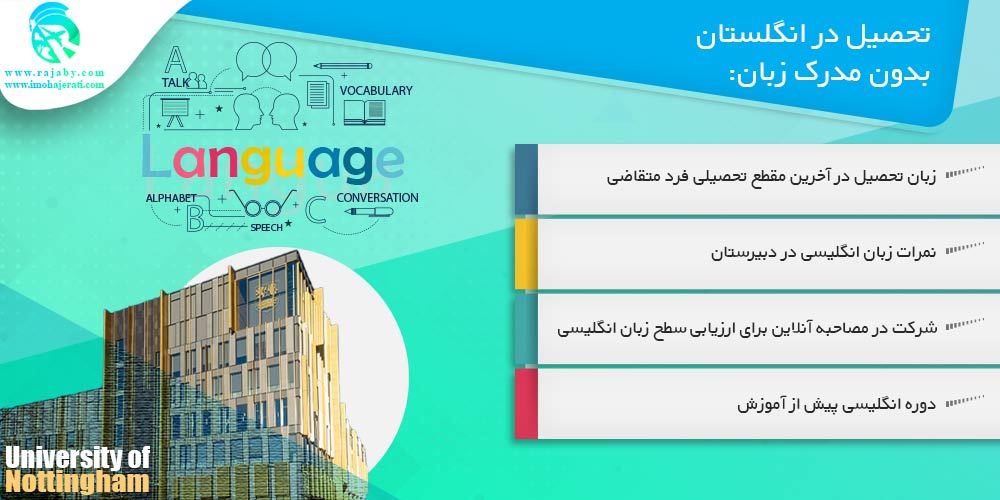 www.rajaby.com
www.imohajerati.com

تحصیل در انگلستان
بدون مدرک زبان:

A
TALK
VOCABULARY
Language
ALPHABET
B
SPEECH
C
CONVERSATION

زبان تحصیل در آخرین مقطع تحصیلی فرد متقاضی

نمرات زبان انگلیسی در دبیرستان

شرکت در مصاحبه آنلاین برای ارزیابی سطح زبان انگلیسی

دوره انگلیسی پیش از آموزش

University of
Nottingham